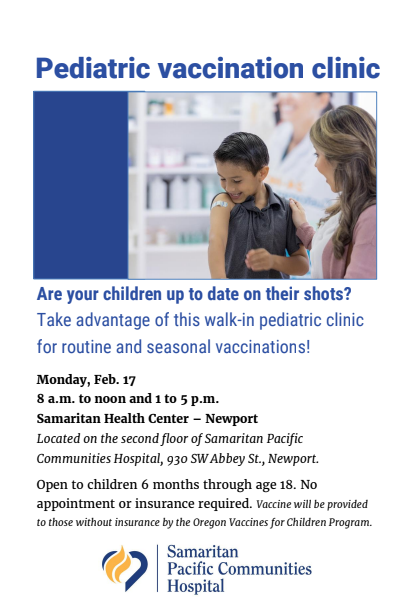 Pediatric vaccination clinic

Are your children up to date on their shots?
Take advantage of this walk-in pediatric clinic for routine and seasonal vaccinations!

Monday, Feb. 17
8 a.m. to noon and 1 to 5 p.m.
Samaritan Health Center – Newport
Located on the second floor of Samaritan Pacific Communities Hospital, 930 SW Abbey St., Newport.

Open to children 6 months through age 18. No appointment or insurance required. Vaccine will be provided to those without insurance by the Oregon Vaccines for Children Program.

Samaritan
Pacific Communities
Hospital